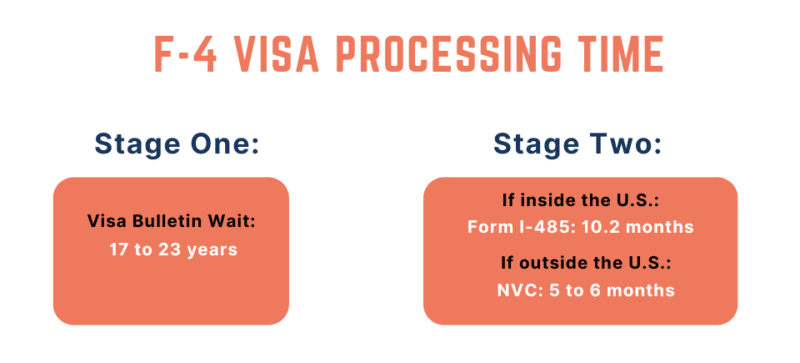 F-4 VISA PROCESSING TIME

Stage One:

Visa Bulletin Wait:
17 to 23 years

Stage Two:

If inside the U.S.:
Form I-485: 10.2 months

If outside the U.S.:
NVC: 5 to 6 months